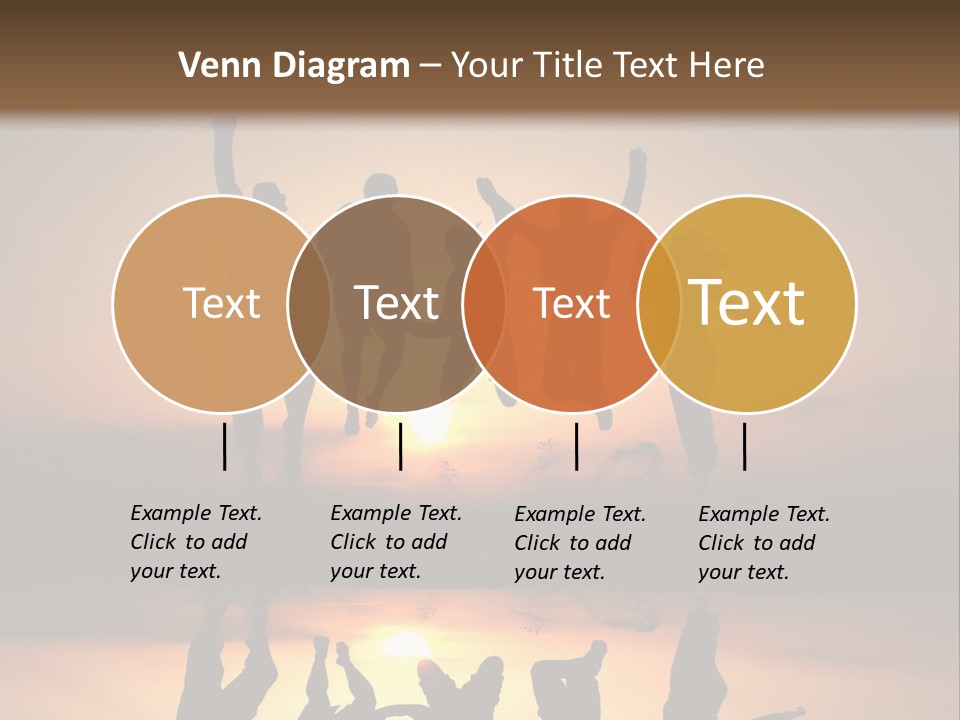 Venn Diagram – Your Title Text Here

Text

Text

Text

Text

Example Text. Click to add your text.

Example Text. Click to add your text.

Example Text. Click to add your text.

Example Text. Click to add your text.